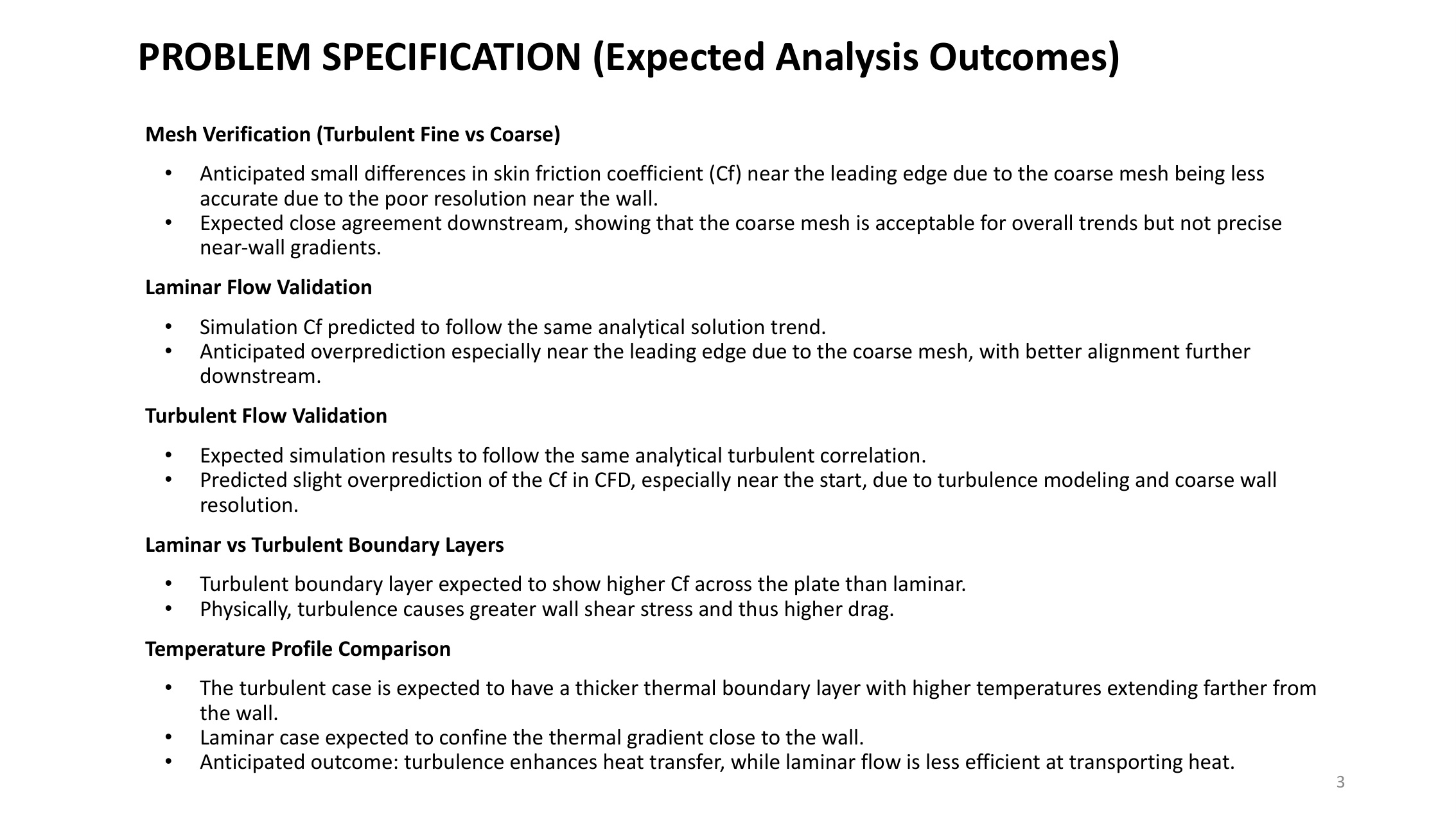 PROBLEM SPECIFICATION (Expected Analysis Outcomes)

Mesh Verification (Turbulent Fine vs Coarse)

• Anticipated small differences in skin friction coefficient (Cf) near the leading edge due to the coarse mesh being less accurate due to the poor resolution near the wall.
• Expected close agreement downstream, showing that the coarse mesh is acceptable for overall trends but not precise near-wall gradients.

Laminar Flow Validation

• Simulation Cf predicted to follow the same analytical solution trend.
• Anticipated overprediction especially near the leading edge due to the coarse mesh, with better alignment further downstream.

Turbulent Flow Validation

• Expected simulation results to follow the same analytical turbulent correlation.
• Predicted slight overprediction of the Cf in CFD, especially near the start, due to turbulence modeling and coarse wall resolution.

Laminar vs Turbulent Boundary Layers

• Turbulent boundary layer expected to show higher Cf across the plate than laminar.
• Physically, turbulence causes greater wall shear stress and thus higher drag.

Temperature Profile Comparison

• The turbulent case is expected to have a thicker thermal boundary layer with higher temperatures extending farther from the wall.
• Laminar case expected to confine the thermal gradient close to the wall.
• Anticipated outcome: turbulence enhances heat transfer, while laminar flow is less efficient at transporting heat.

3